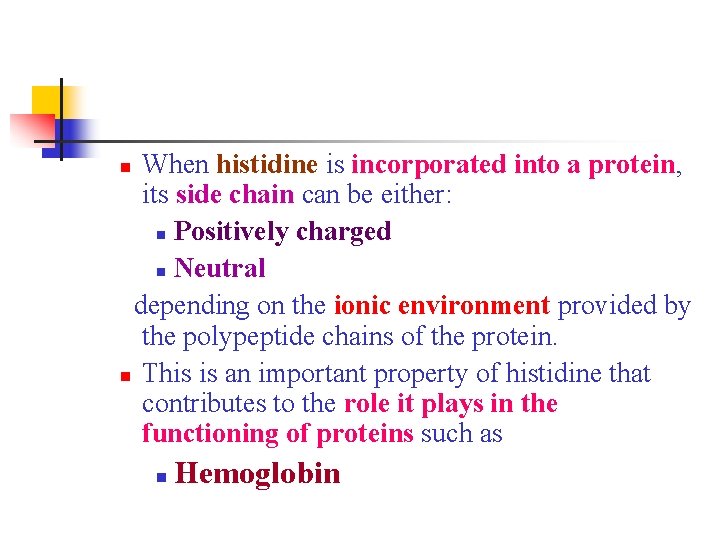 When histidine is incorporated into a protein, its side chain can be either:

Positively charged

Neutral

depending on the ionic environment provided by the polypeptide chains of the protein.

This is an important property of histidine that contributes to the role it plays in the functioning of proteins such as

Hemoglobin